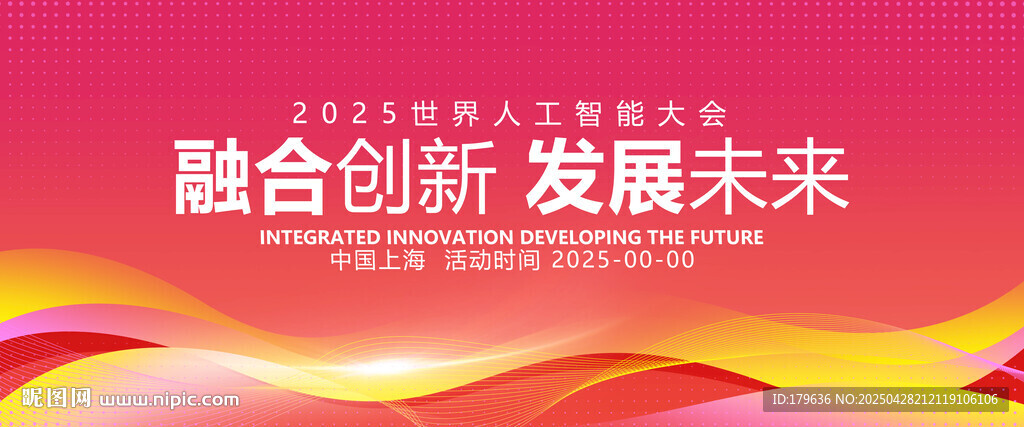 2025世界人工智能大会

融合创新 发展未来

INTEGRATED INNOVATION DEVELOPING THE FUTURE

中国上海 活动时间 2025-00-00

昵图网 www.nipic.com

ID:179636 NO:20250428212119106106